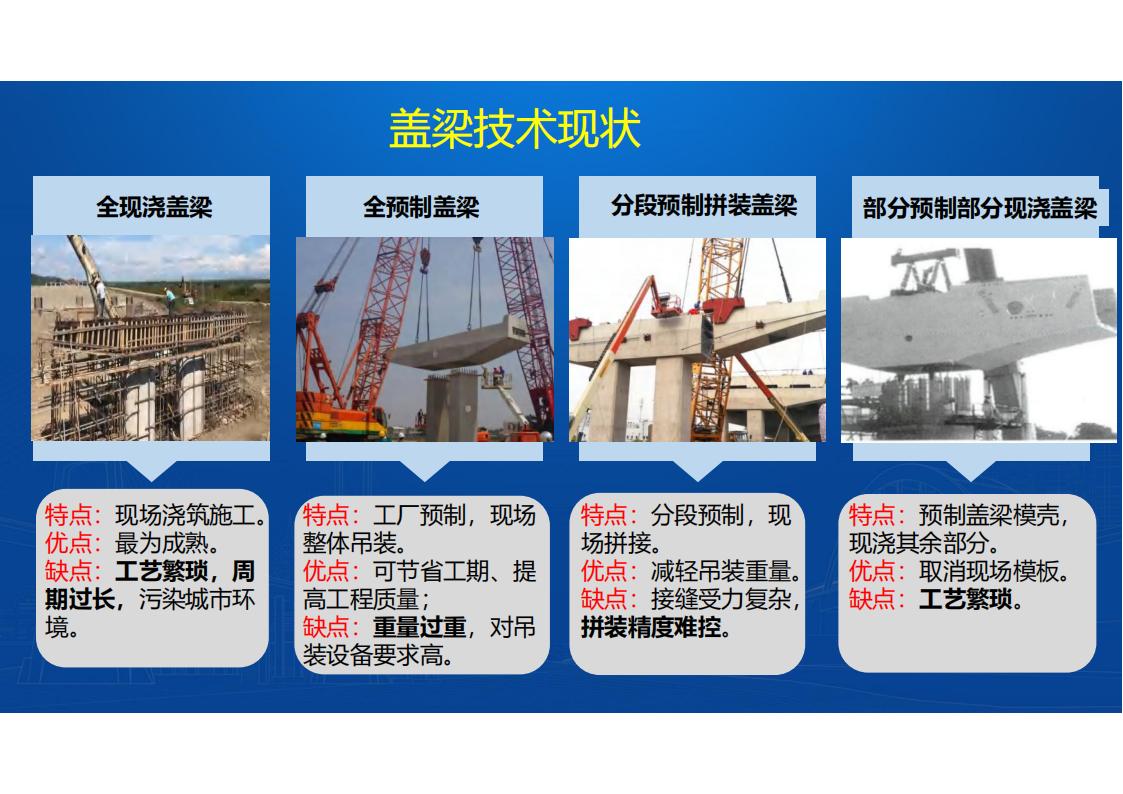 盖梁技术现状

全现浇盖梁

特点：现场浇筑施工。
优点：最为成熟。
缺点：工艺繁琐，周期过长，污染城市环境。

全预制盖梁

特点：工厂预制，现场整体吊装。
优点：可节省工期、提高工程质量；
缺点：重量过重，对吊装设备要求高。

分段预制拼装盖梁

特点：分段预制，现场拼接。
优点：减轻吊装重量。
缺点：接缝受力复杂，拼装精度难控。

部分预制部分现浇盖梁

特点：预制盖梁模壳，现浇其余部分。
优点：取消现场模板。
缺点：工艺繁琐。